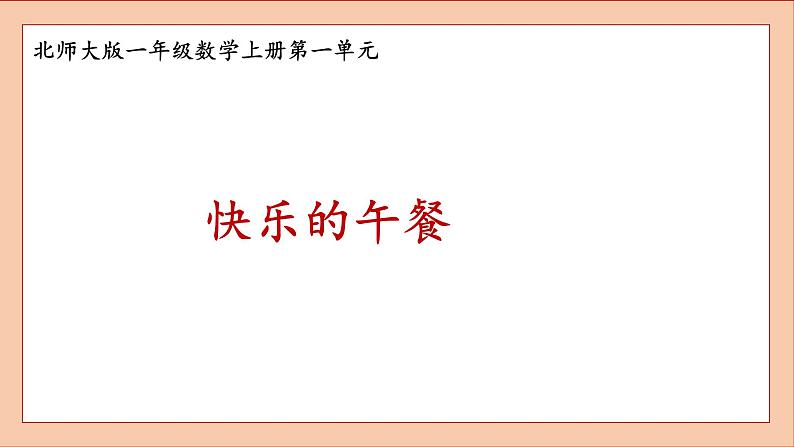 北师大版一年级数学上册第一单元

快乐的午餐